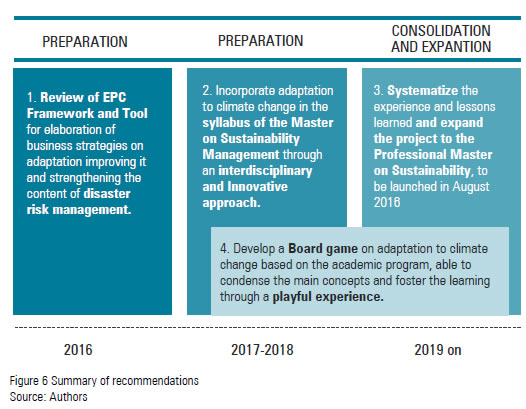 PREPARATION

PREPARATION

CONSOLIDATION AND EXPANTION

1. Review of EPC Framework and Tool for elaboration of business strategies on adaptation improving it and strengthening the content of disaster risk management.

2. Incorporate adaptation to climate change in the syllabus of the Master on Sustainability Management through an interdisciplinary and Innovative approach.

3. Systematize the experience and lessons learned and expand the project to the Professional Master on Sustainability, to be launched in August 2016

4. Develop a Board game on adaptation to climate change based on the academic program, able to condense the main concepts and foster the learning through a playful experience.

2016

2017-2018

2019 on

Figure 6 Summary of recommendations
Source: Authors